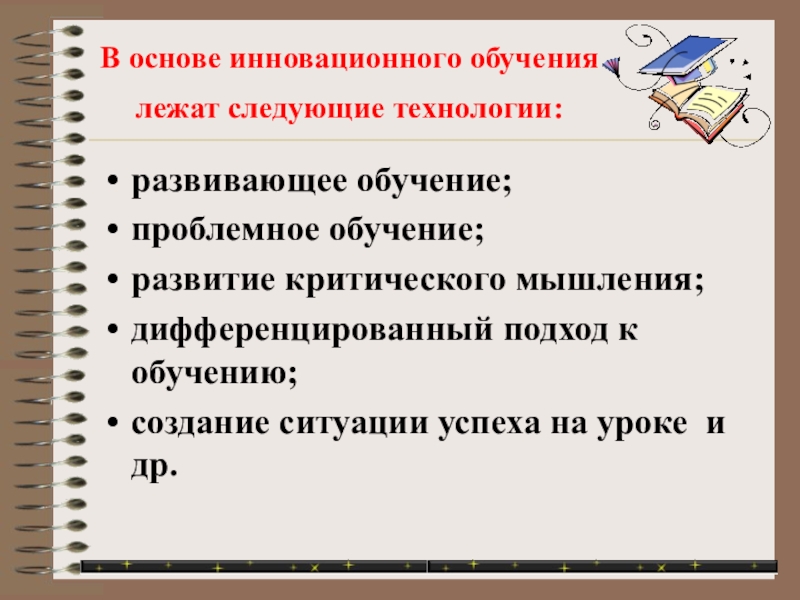 В основе инновационного обучения лежат следующие технологии:

• развивающее обучение;
• проблемное обучение;
• развитие критического мышления;
• дифференцированный подход к обучению;
• создание ситуации успеха на уроке и др.